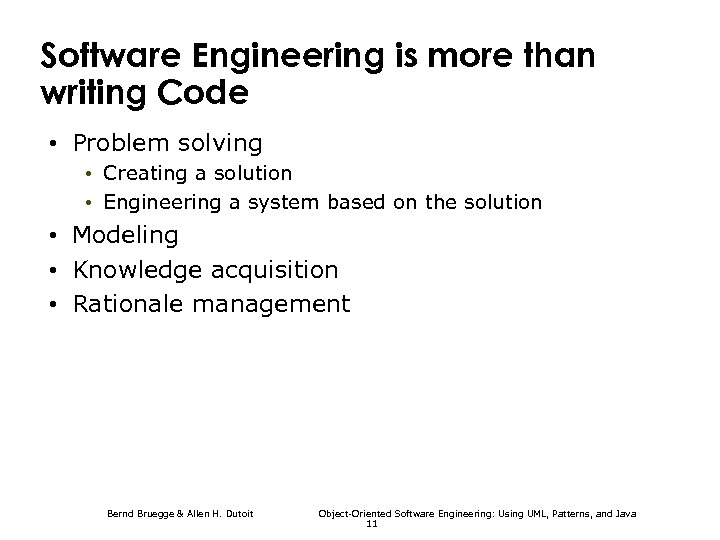 Software Engineering is more than writing Code

• Problem solving
  • Creating a solution
  • Engineering a system based on the solution
• Modeling
• Knowledge acquisition
• Rationale management

Bernd Bruegge & Allen H. Dutoit

Object-Oriented Software Engineering: Using UML, Patterns, and Java

11